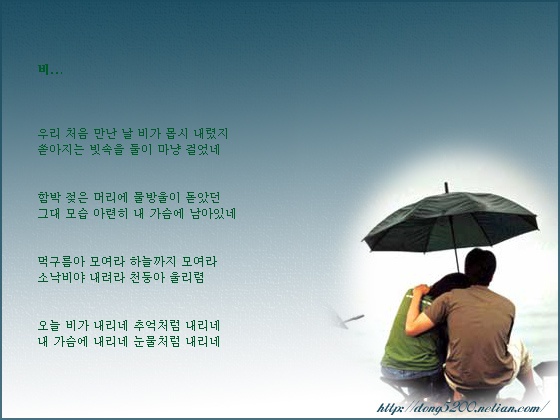 비...

우리 처음 만난 날 비가 몹시 내렸지
쏟아지는 빗속을 둘이 마냥 걸었네

함박 젖은 머리에 물방울이 돋았던
그대 모습 아련히 내 가슴에 남아있네

먹구름아 모여라 하늘까지 모여라
소낙비야 내려라 천둥아 울리렴

오늘 비가 내리네 추억처럼 내리네
내 가슴에 내리네 눈물처럼 내리네

http://dong5200.netian.com/